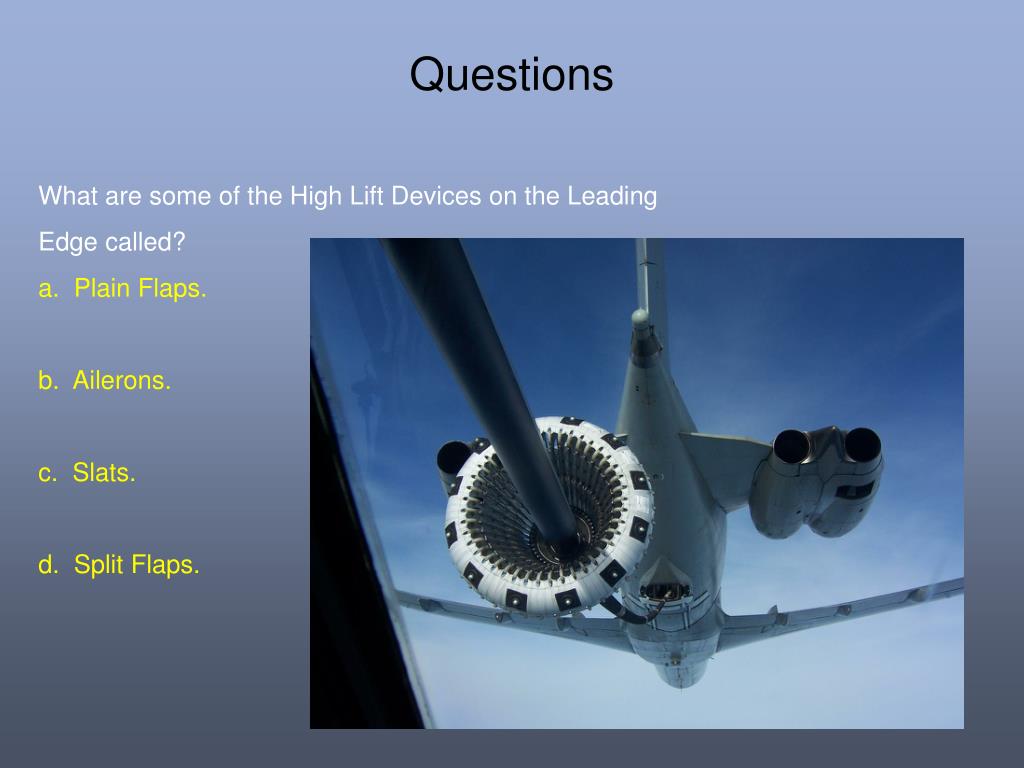 Questions

What are some of the High Lift Devices on the Leading Edge called?

a. Plain Flaps.

b. Ailerons.

c. Slats.

d. Split Flaps.